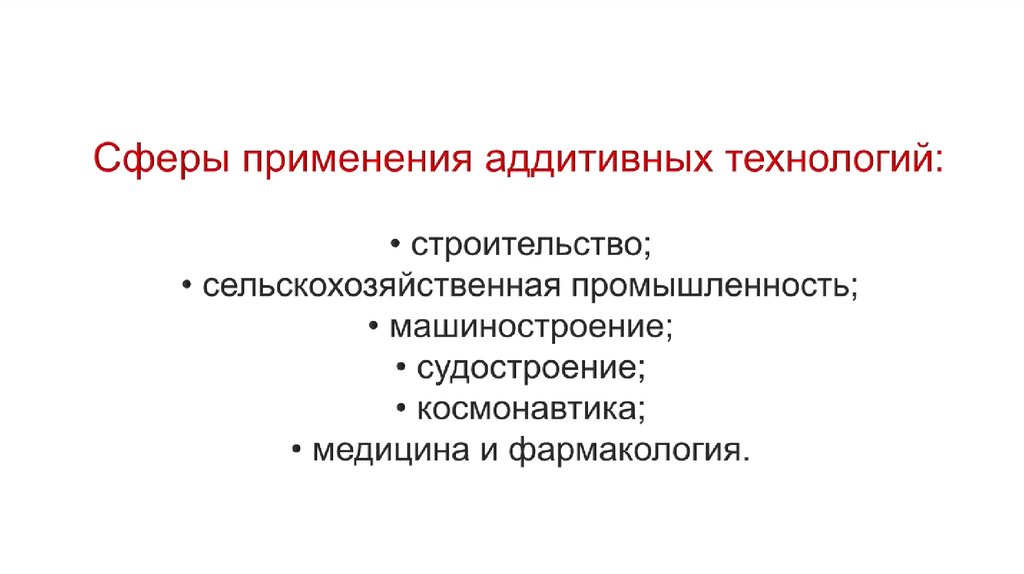 Сферы применения аддитивных технологий:

• строительство;
• сельскохозяйственная промышленность;
• машиностроение;
• судостроение;
• космонавтика;
• медицина и фармакология.